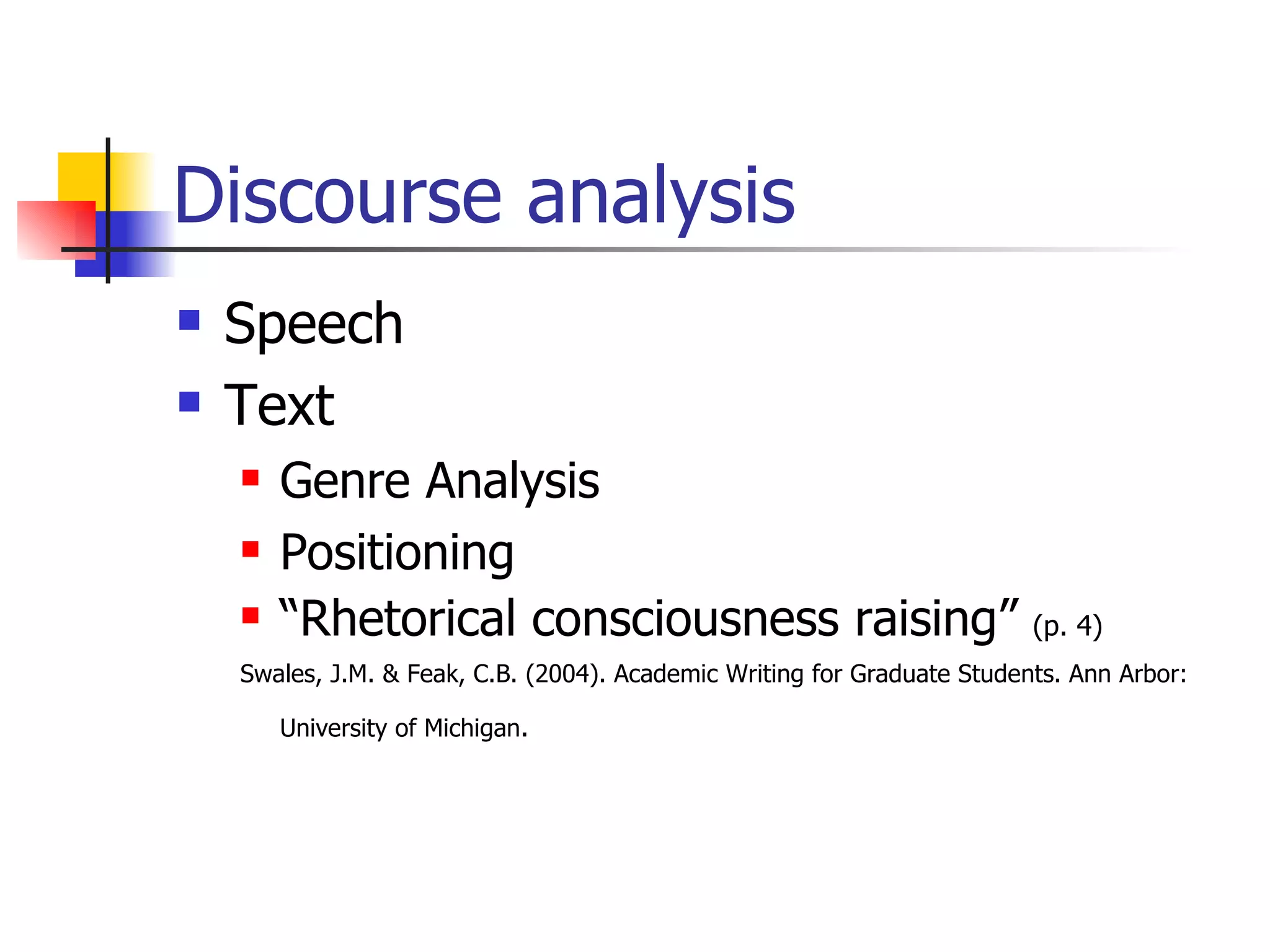 Discourse analysis

- Speech
- Text
  - Genre Analysis
  - Positioning
  - “Rhetorical consciousness raising” (p. 4)

Swales, J.M. & Feak, C.B. (2004). Academic Writing for Graduate Students. Ann Arbor: University of Michigan.